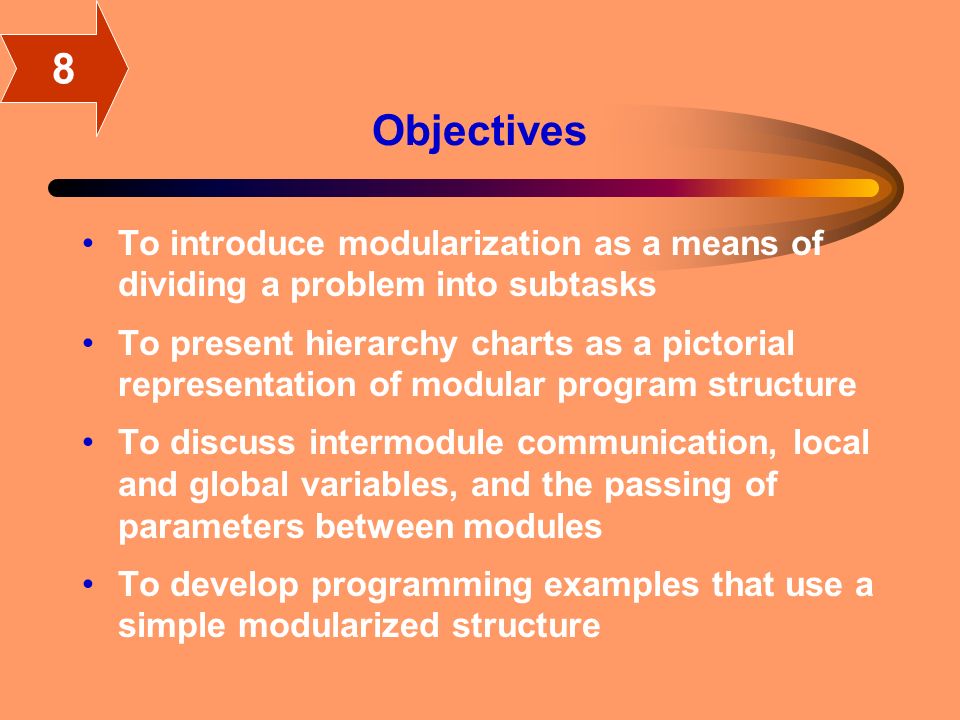 8

Objectives

• To introduce modularization as a means of dividing a problem into subtasks
• To present hierarchy charts as a pictorial representation of modular program structure
• To discuss intermodule communication, local and global variables, and the passing of parameters between modules
• To develop programming examples that use a simple modularized structure